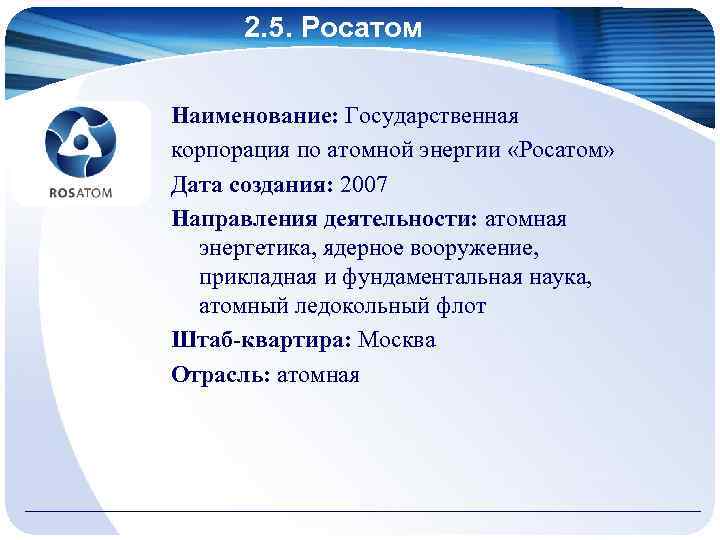 2.5. Росатом

ROSATOM

Наименование: Государственная корпорация по атомной энергии «Росатом»

Дата создания: 2007

Направления деятельности: атомная энергетика, ядерное вооружение, прикладная и фундаментальная наука, атомный ледокольный флот

Штаб-квартира: Москва

Отрасль: атомная